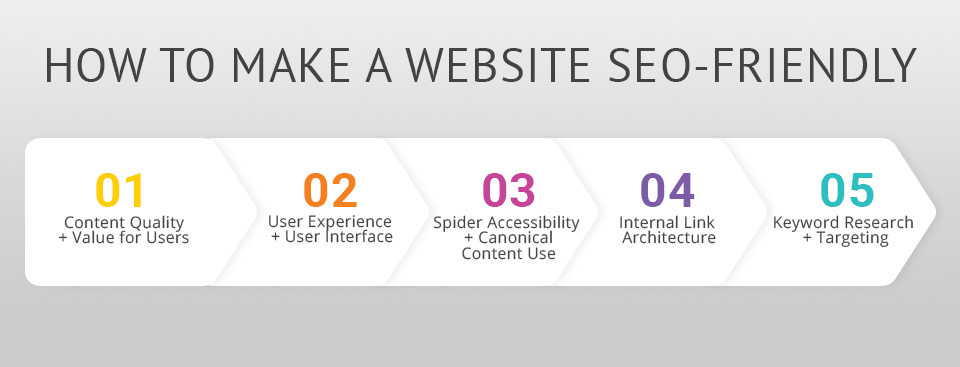 HOW TO MAKE A WEBSITE SEO-FRIENDLY

01
Content Quality + Value for Users

02
User Experience + User Interface

03
Spider Accessibility + Canonical Content Use

04
Internal Link Architecture

05
Keyword Research + Targeting